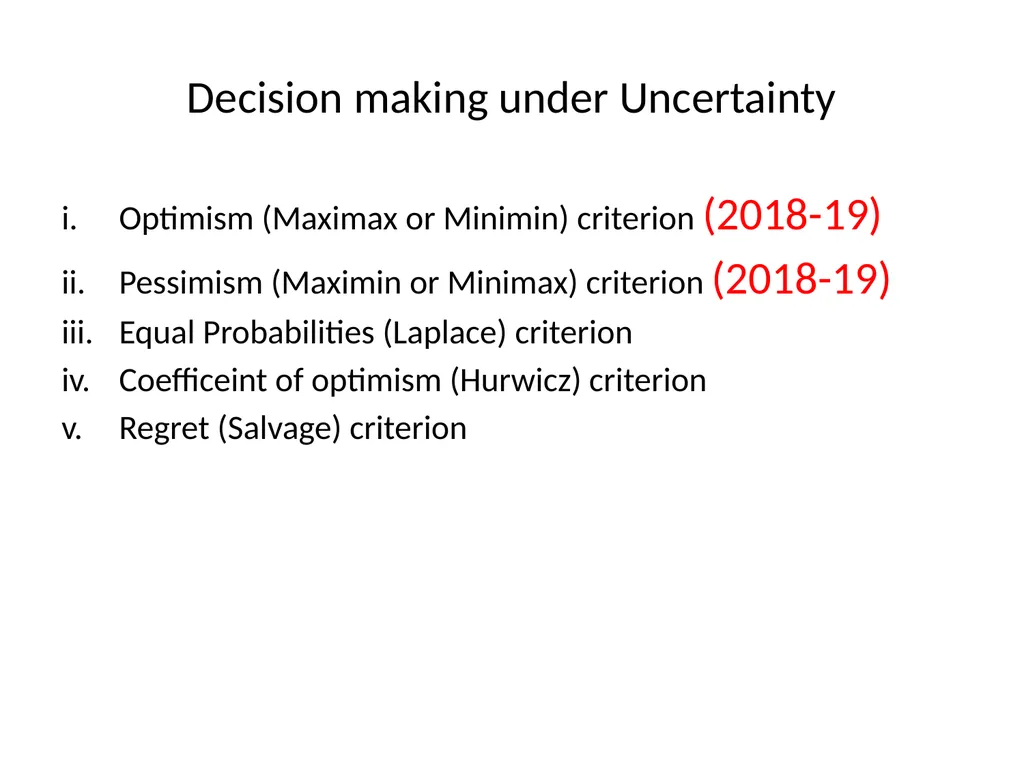 Decision making under Uncertainty

i. Optimism (Maximax or Minimin) criterion (2018-19)
ii. Pessimism (Maximin or Minimax) criterion (2018-19)
iii. Equal Probabilities (Laplace) criterion
iv. Coefficeint of optimism (Hurwicz) criterion
v. Regret (Salvage) criterion